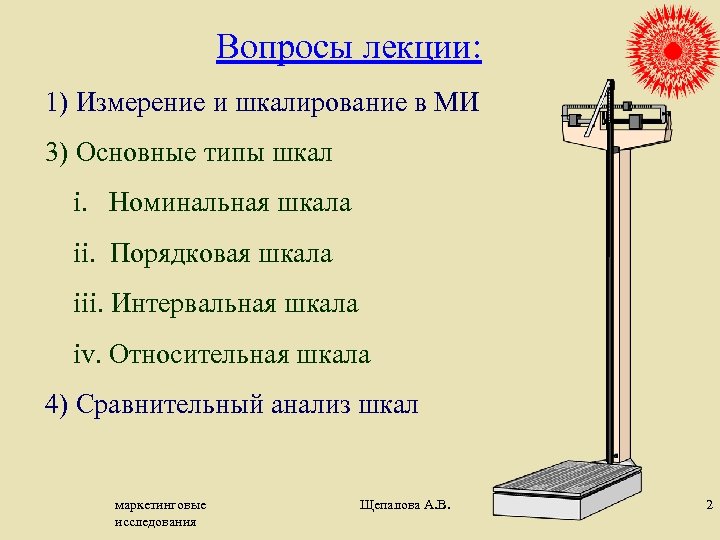 Вопросы лекции:

1) Измерение и шкалирование в МИ

3) Основные типы шкал

i. Номинальная шкала

ii. Порядковая шкала

iii. Интервальная шкала

iv. Относительная шкала

4) Сравнительный анализ шкал

маркетинговые исследования

Щепанова А.В.

2